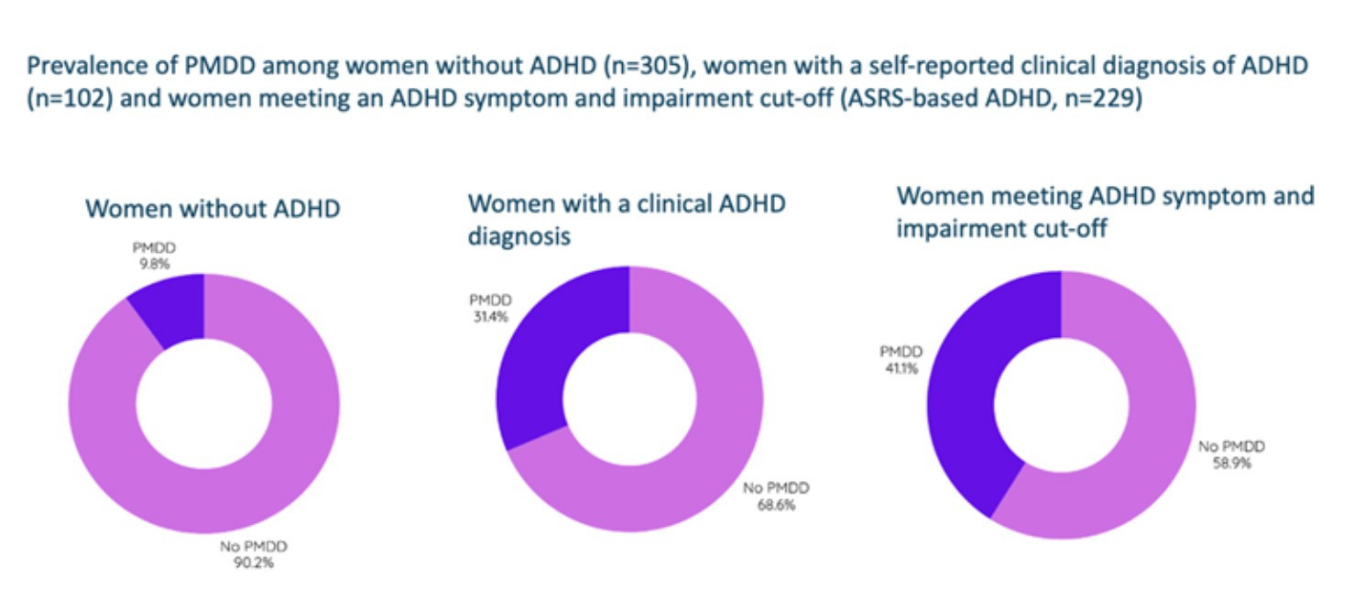 Prevalence of PMDD among women without ADHD (n=305), women with a self-reported clinical diagnosis of ADHD (n=102) and women meeting an ADHD symptom and impairment cut-off (ASRS-based ADHD, n=229)

Women without ADHD

PMDD
9.8%

No PMDD
90.2%

Women with a clinical ADHD diagnosis

PMDD
31.4%

No PMDD
68.6%

Women meeting ADHD symptom and impairment cut-off

PMDD
41.1%

No PMDD
58.9%